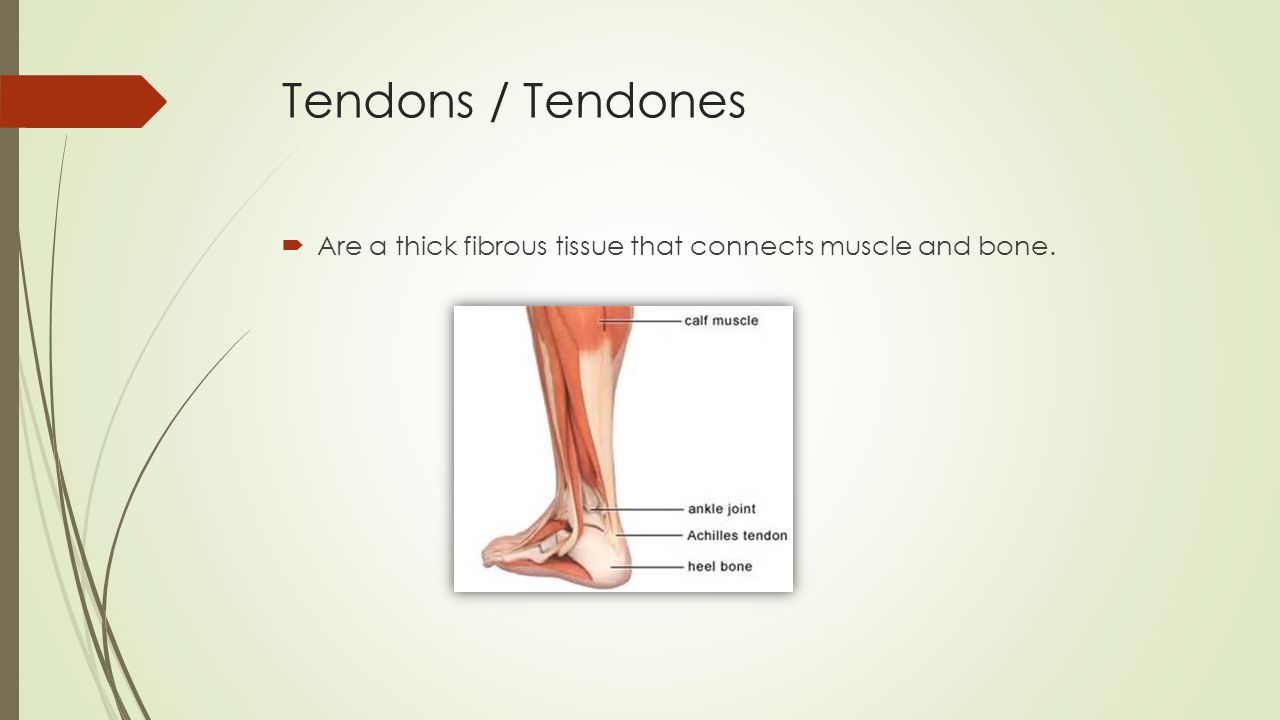 Tendons / Tendones

Are a thick fibrous tissue that connects muscle and bone.

calf muscle

ankle joint

Achilles tendon

heel bone